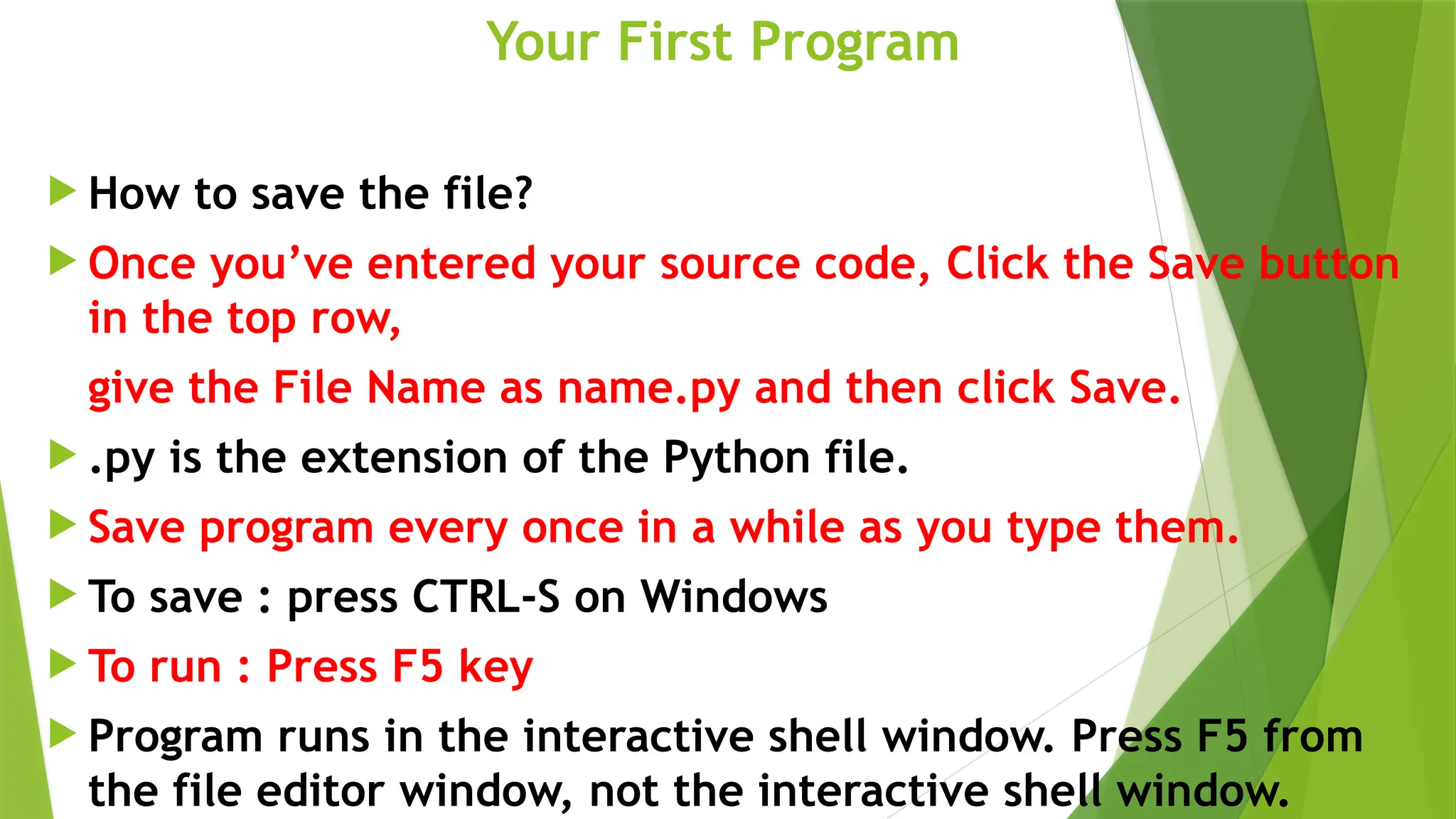 Your First Program

How to save the file?

Once you’ve entered your source code, Click the Save button in the top row,

give the File Name as name.py and then click Save.

.py is the extension of the Python file.

Save program every once in a while as you type them.

To save : press CTRL-S on Windows

To run : Press F5 key

Program runs in the interactive shell window. Press F5 from the file editor window, not the interactive shell window.